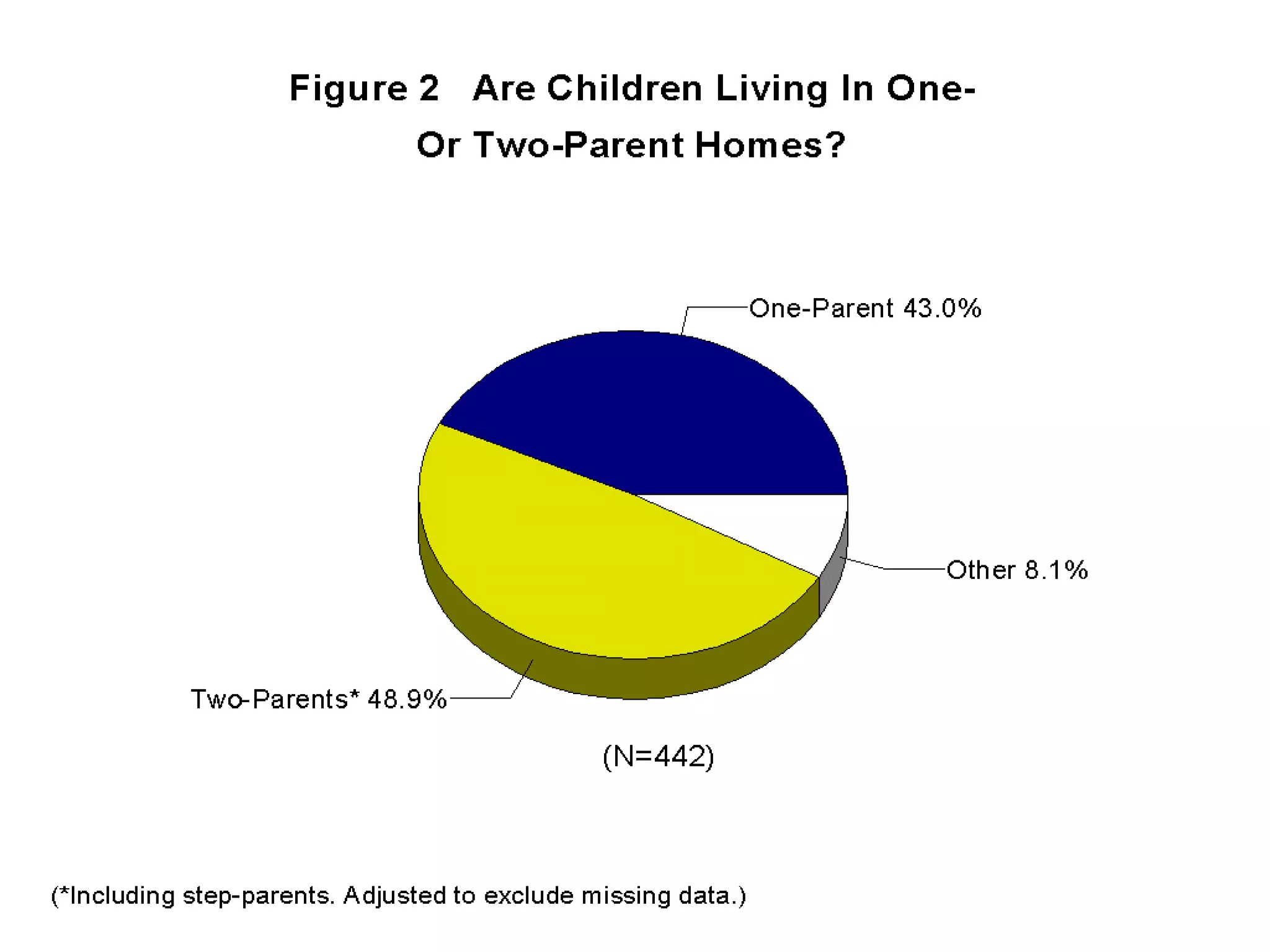 Figure 2 Are Children Living In One- Or Two-Parent Homes?

One-Parent 43.0%

Other 8.1%

Two-Parents* 48.9%

(N=442)

(*Including step-parents. Adjusted to exclude missing data.)